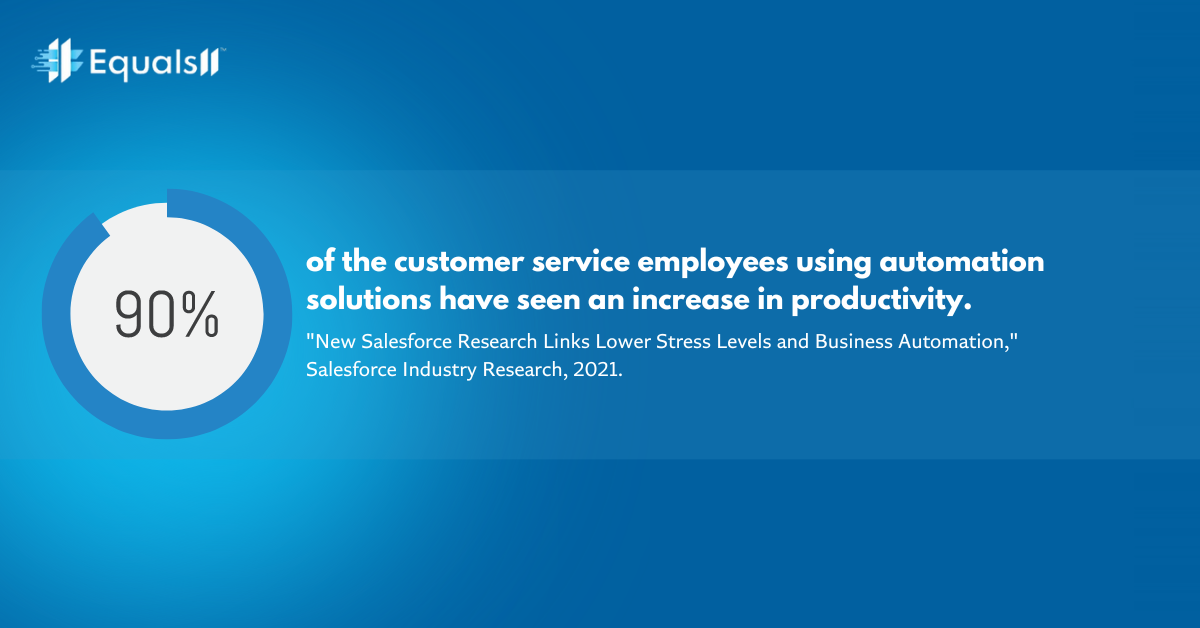 Equals11™

90%

of the customer service employees using automation solutions have seen an increase in productivity.

"New Salesforce Research Links Lower Stress Levels and Business Automation," Salesforce Industry Research, 2021.